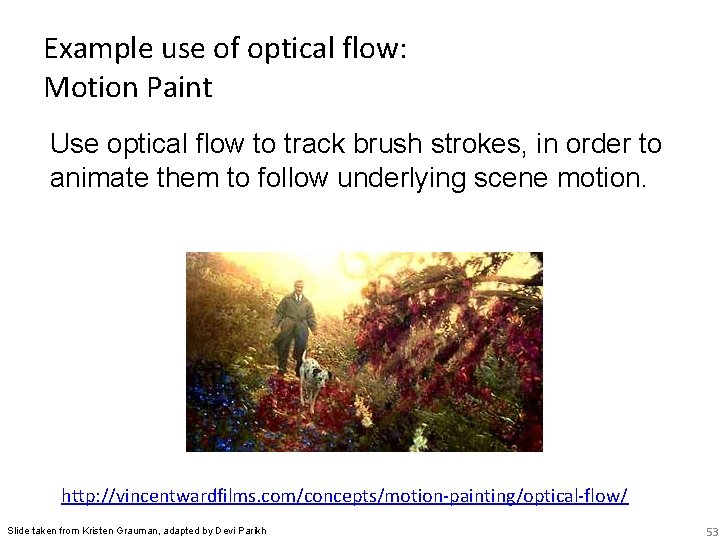 Example use of optical flow:
Motion Paint

Use optical flow to track brush strokes, in order to animate them to follow underlying scene motion.

http://vincentwardfilms.com/concepts/motion-painting/optical-flow/

Slide taken from Kristen Grauman, adapted by Devi Parikh

53